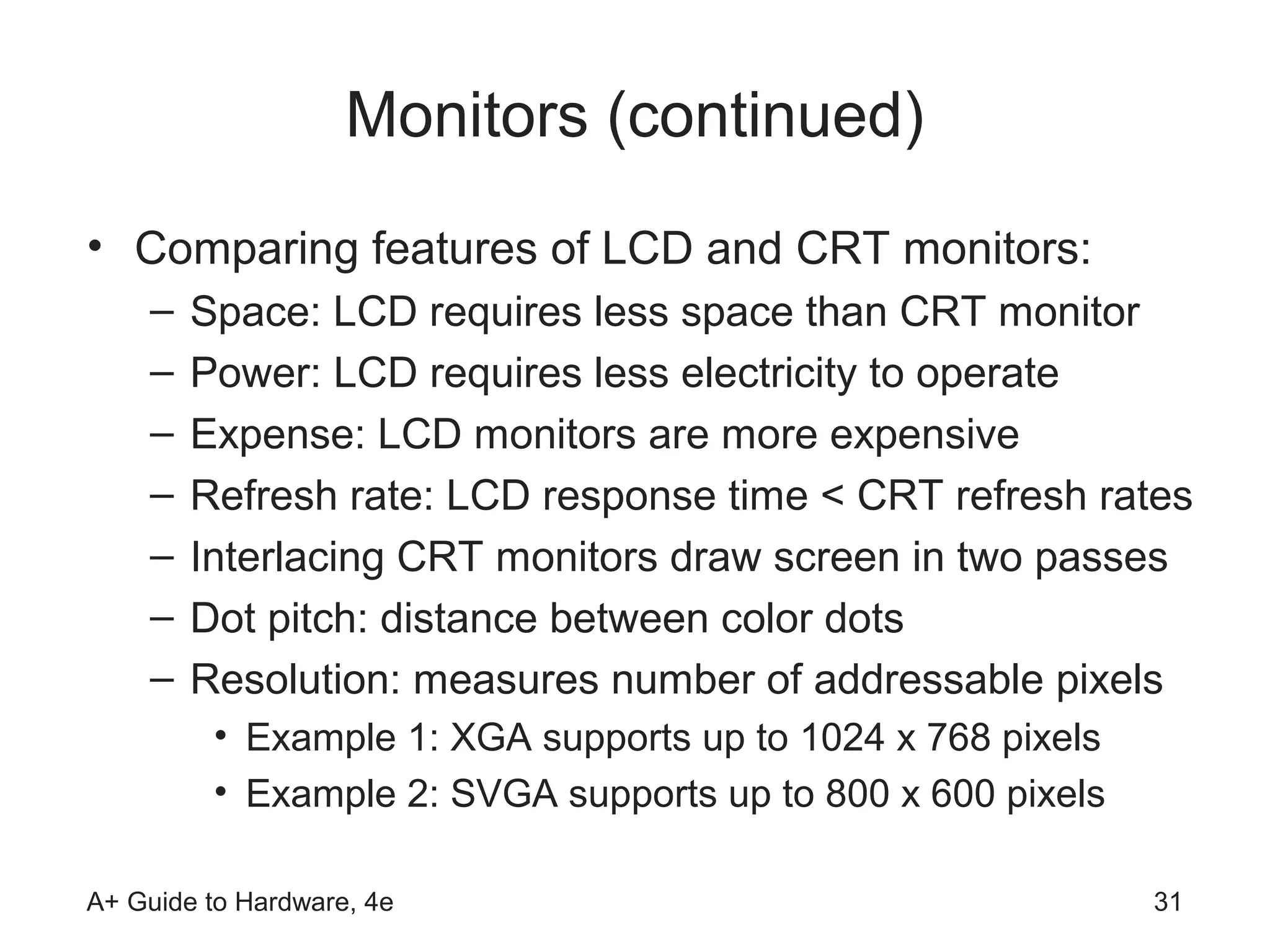 Monitors (continued)

• Comparing features of LCD and CRT monitors:
 – Space: LCD requires less space than CRT monitor
 – Power: LCD requires less electricity to operate
 – Expense: LCD monitors are more expensive
 – Refresh rate: LCD response time < CRT refresh rates
 – Interlacing CRT monitors draw screen in two passes
 – Dot pitch: distance between color dots
 – Resolution: measures number of addressable pixels
  • Example 1: XGA supports up to 1024 x 768 pixels
  • Example 2: SVGA supports up to 800 x 600 pixels

A+ Guide to Hardware, 4e

31